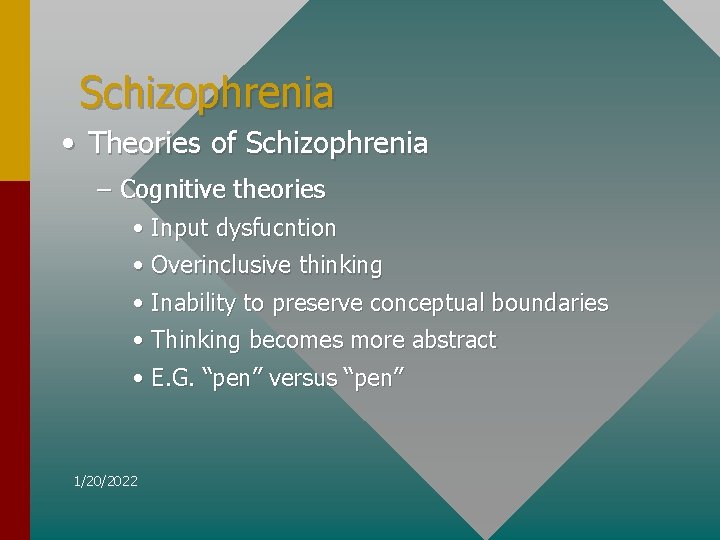 Schizophrenia

• Theories of Schizophrenia

– Cognitive theories

• Input dysfucntion

• Overinclusive thinking

• Inability to preserve conceptual boundaries

• Thinking becomes more abstract

• E.G. “pen” versus “pen”

1/20/2022